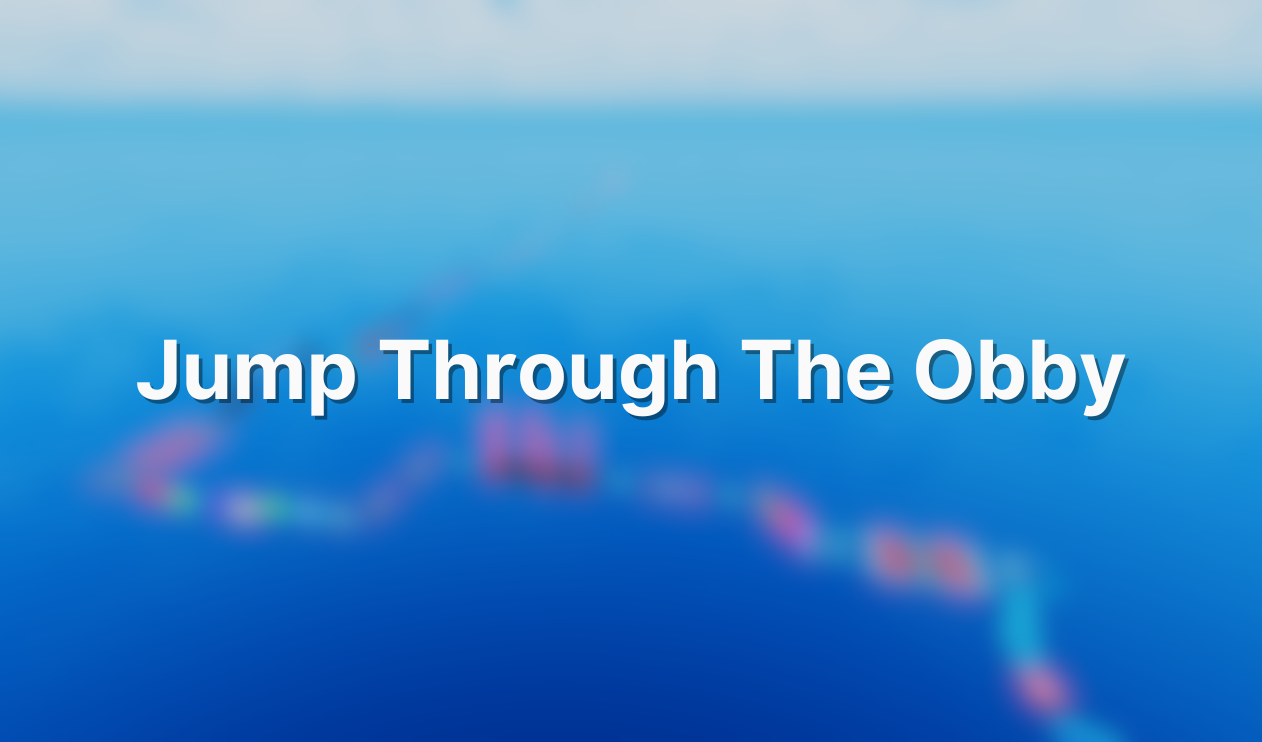 Jump Through The Obby